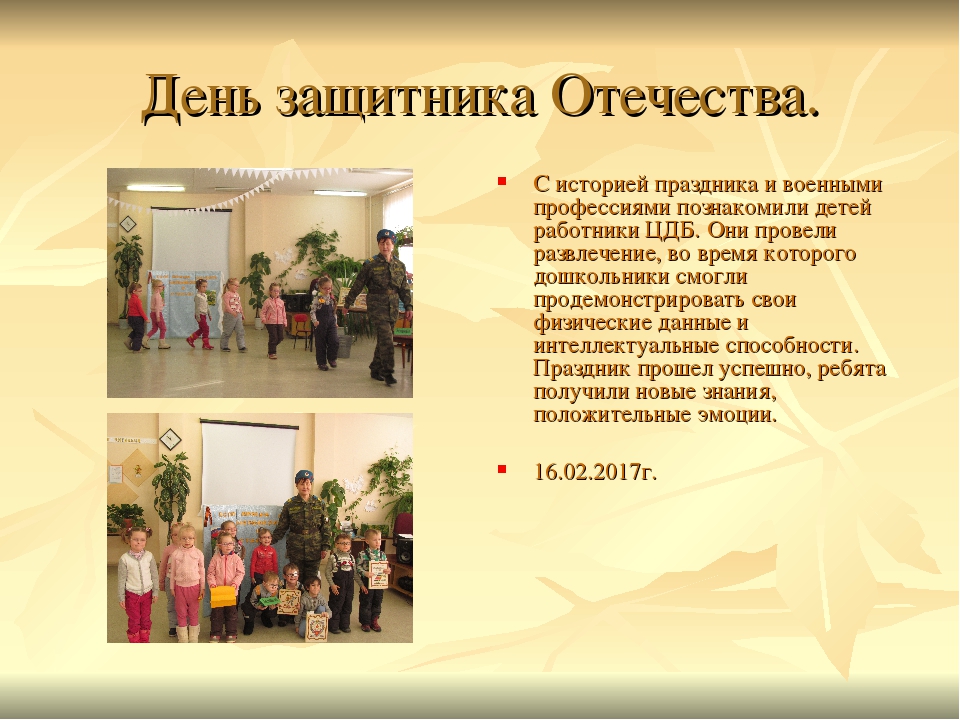 День защитника Отечества.

С историей праздника и военными профессиями познакомили детей работники ЦДБ. Они провели развлечение, во время которого дошкольники смогли продемонстрировать свои физические данные и интеллектуальные способности. Праздник прошел успешно, ребята получили новые знания, положительные эмоции.

16.02.2017г.